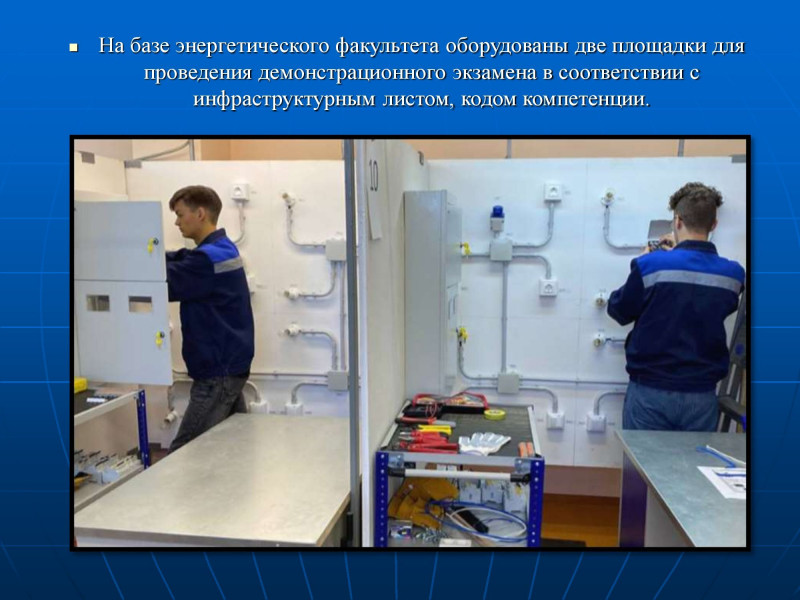 На базе энергетического факультета оборудованы две площадки для проведения демонстрационного экзамена в соответствии с инфраструктурным листом, кодом компетенции.

10